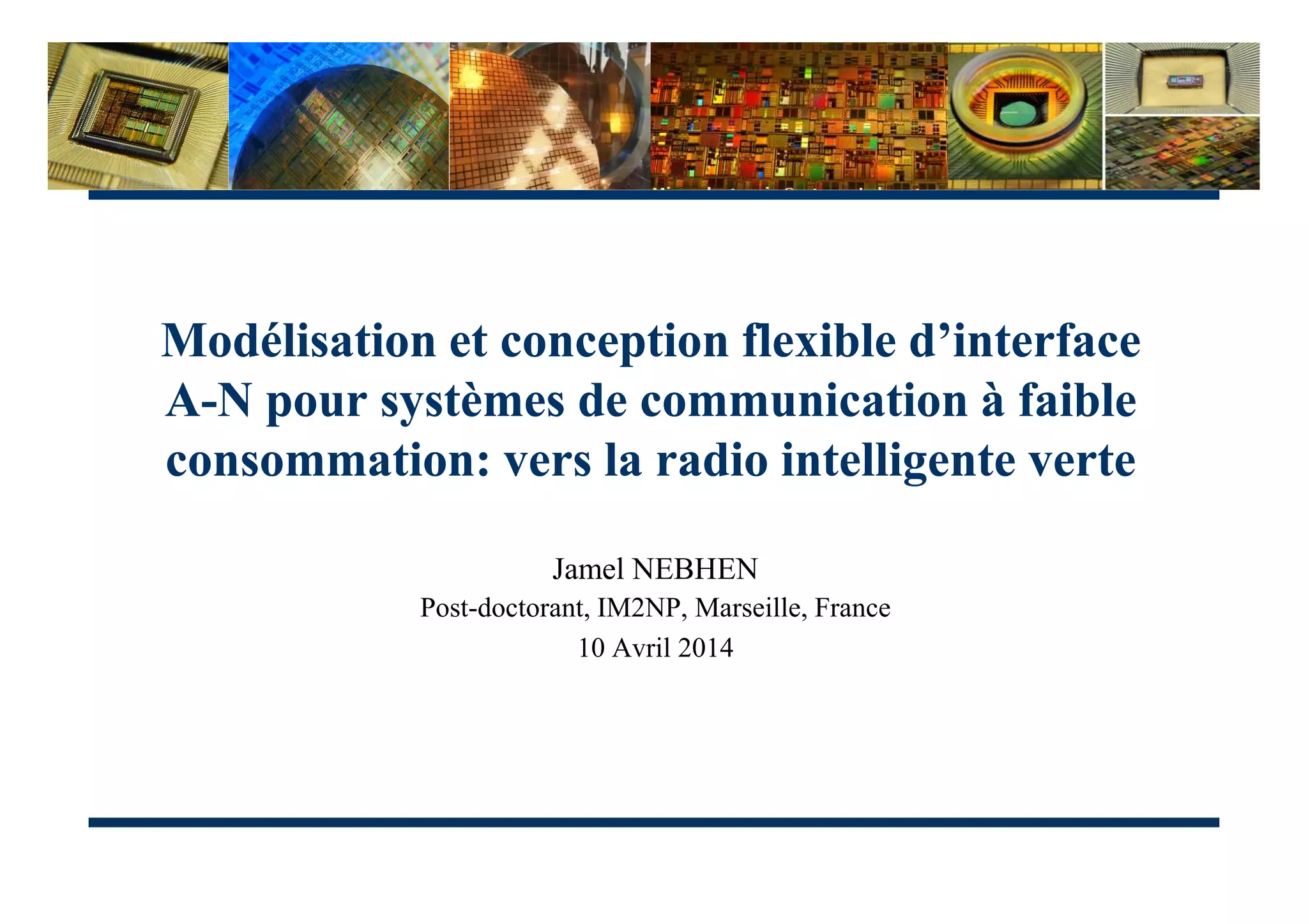 Modélisation et conception flexible d’interface A-N pour systèmes de communication à faible consommation: vers la radio intelligente verte

Jamel NEBHEN
Post-doctorant, IM2NP, Marseille, France
10 Avril 2014